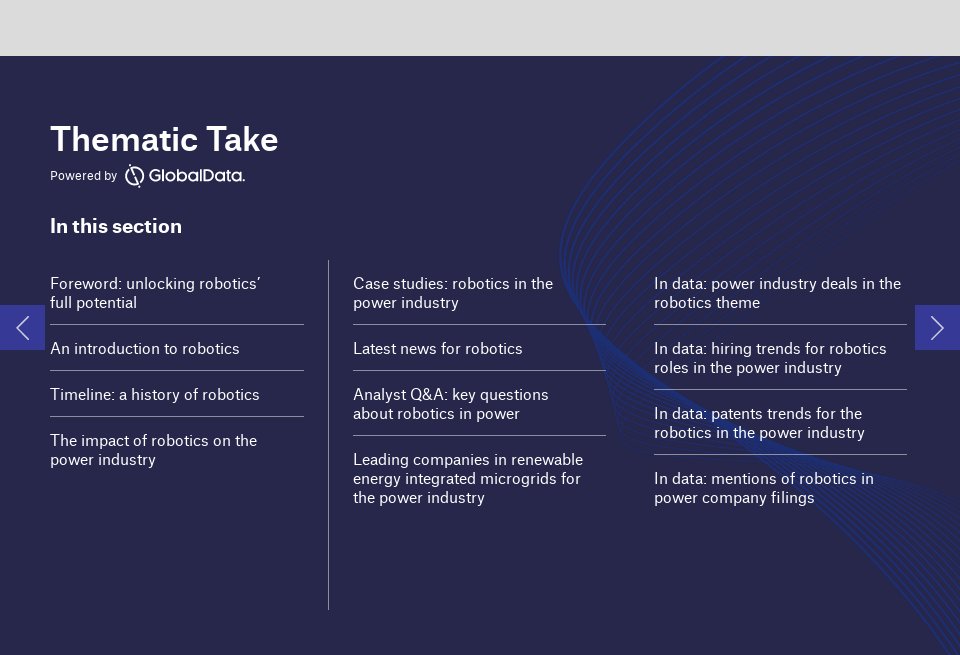 Thematic Take

Powered by GlobalData.

In this section

Foreword: unlocking robotics' full potential

An introduction to robotics

Timeline: a history of robotics

The impact of robotics on the power industry

Case studies: robotics in the power industry

Latest news for robotics

Analyst Q&A: key questions about robotics in power

Leading companies in renewable energy integrated microgrids for the power industry

In data: power industry deals in the robotics theme

In data: hiring trends for robotics roles in the power industry

In data: patents trends for the robotics in the power industry

In data: mentions of robotics in power company filings